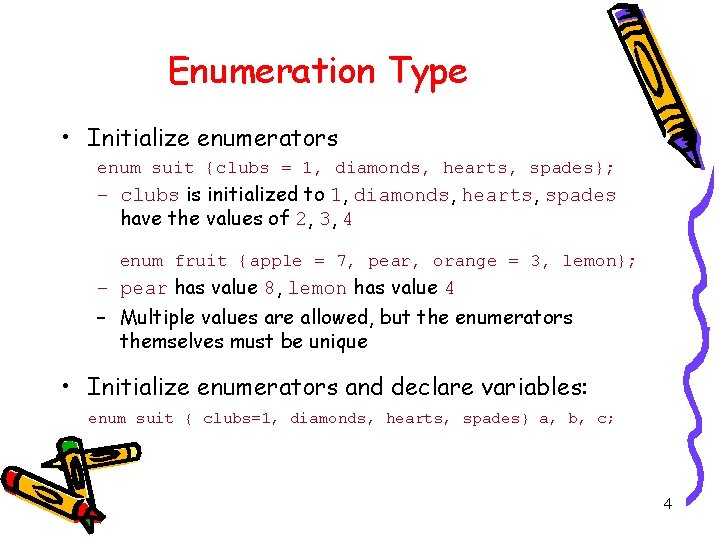 Enumeration Type

• Initialize enumerators

enum suit {clubs = 1, diamonds, hearts, spades};

– clubs is initialized to 1, diamonds, hearts, spades have the values of 2, 3, 4

enum fruit {apple = 7, pear, orange = 3, lemon};

– pear has value 8, lemon has value 4

– Multiple values are allowed, but the enumerators themselves must be unique

• Initialize enumerators and declare variables:

enum suit { clubs=1, diamonds, hearts, spades} a, b, c;

4